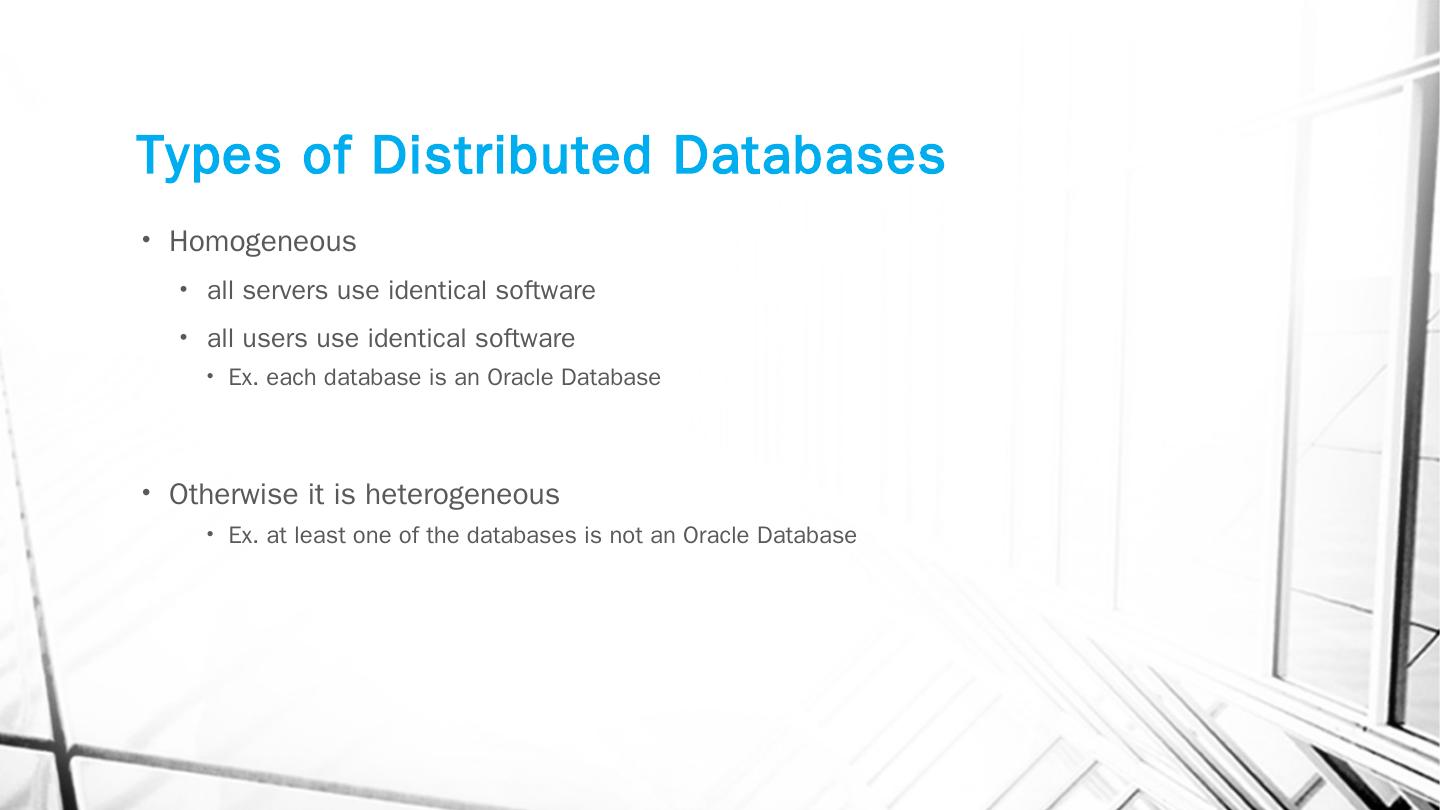 Types of Distributed Databases

• Homogeneous
  • all servers use identical software
  • all users use identical software
    • Ex. each database is an Oracle Database

• Otherwise it is heterogeneous
    • Ex. at least one of the databases is not an Oracle Database